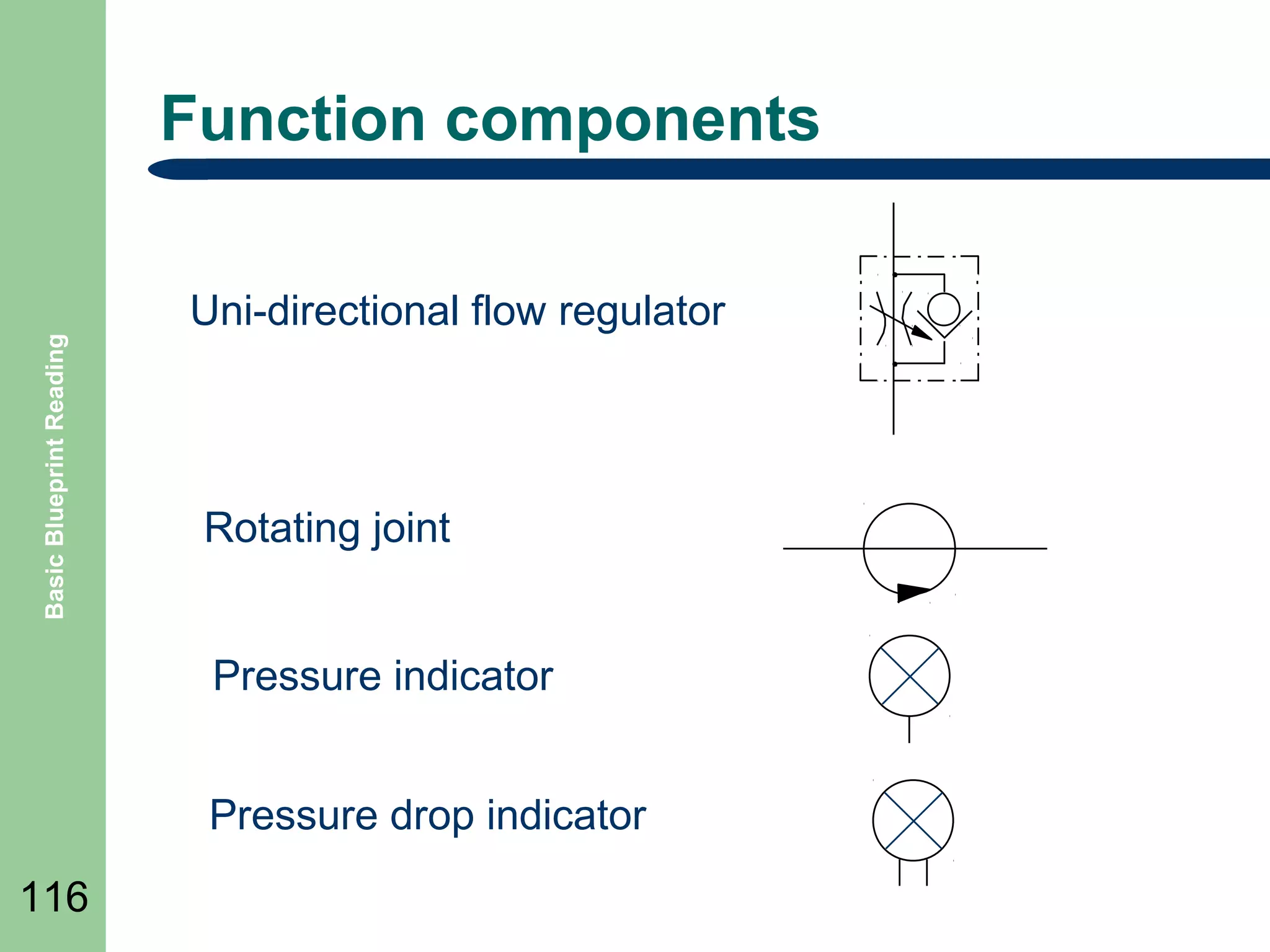 Basic Blueprint Reading

Function components

Uni-directional flow regulator

Rotating joint

Pressure indicator

Pressure drop indicator

116